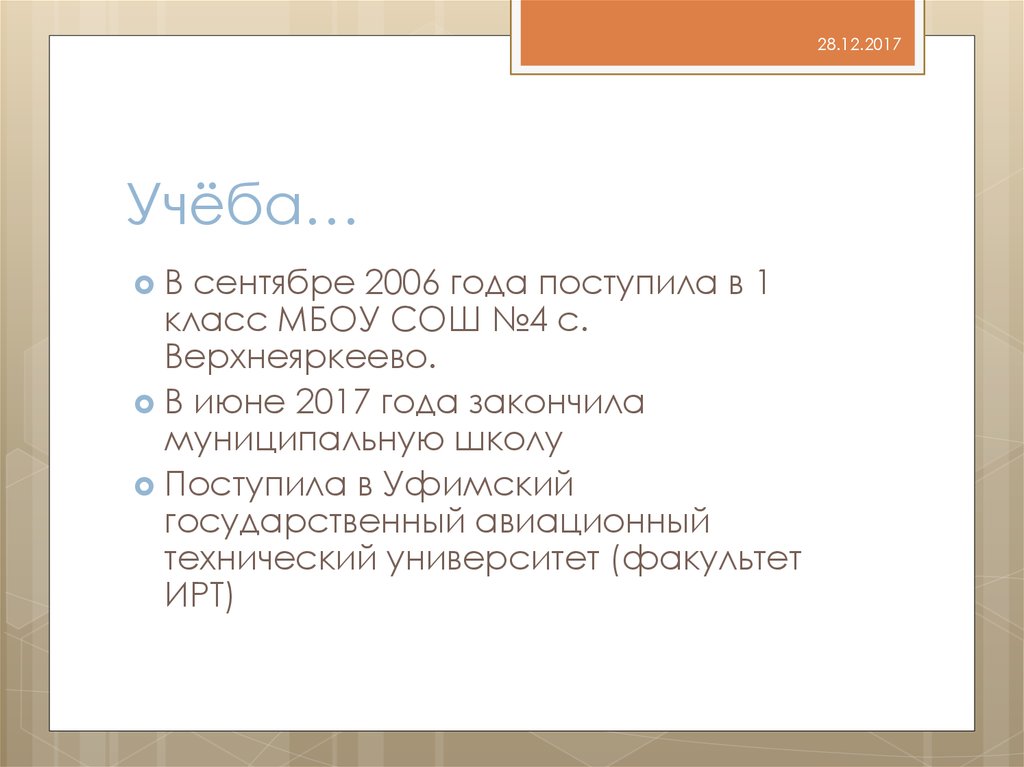 28.12.2017

Учёба…

В сентябре 2006 года поступила в 1 класс МБОУ СОШ №4 с. Верхнеяркеево.

В июне 2017 года закончила муниципальную школу

Поступила в Уфимский государственный авиационный технический университет (факультет ИРТ)